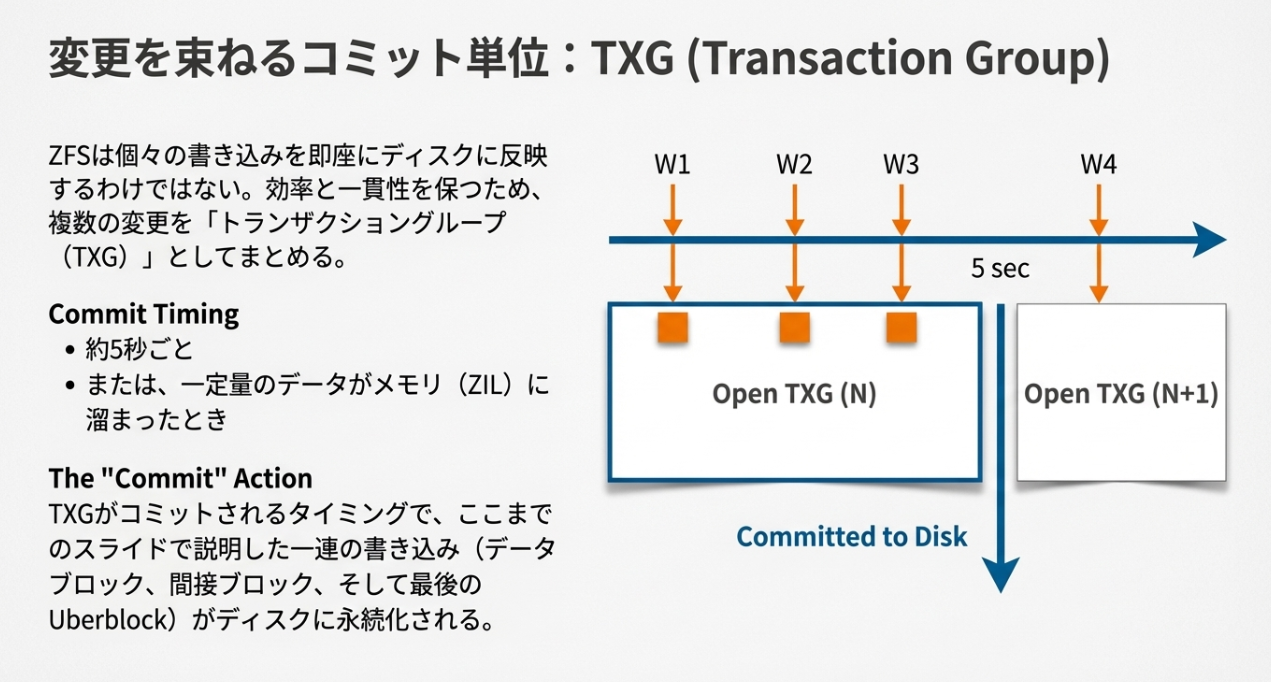 変更を束ねるコミット単位：TXG (Transaction Group)

ZFSは個々の書き込みを即座にディスクに反映するわけではない。効率と一貫性を保つため、複数の変更を「トランザクショングループ（TXG）」としてまとめる。

Commit Timing
• 約5秒ごと
• または、一定量のデータがメモリ（ZIL）に溜まったとき

The "Commit" Action
TXGがコミットされるタイミングで、ここまでのスライドで説明した一連の書き込み（データブロック、間接ブロック、そして最後のUberblock）がディスクに永続化される。

W1
W2
W3
W4
5 sec
Open TXG (N)
Open TXG (N+1)
Committed to Disk